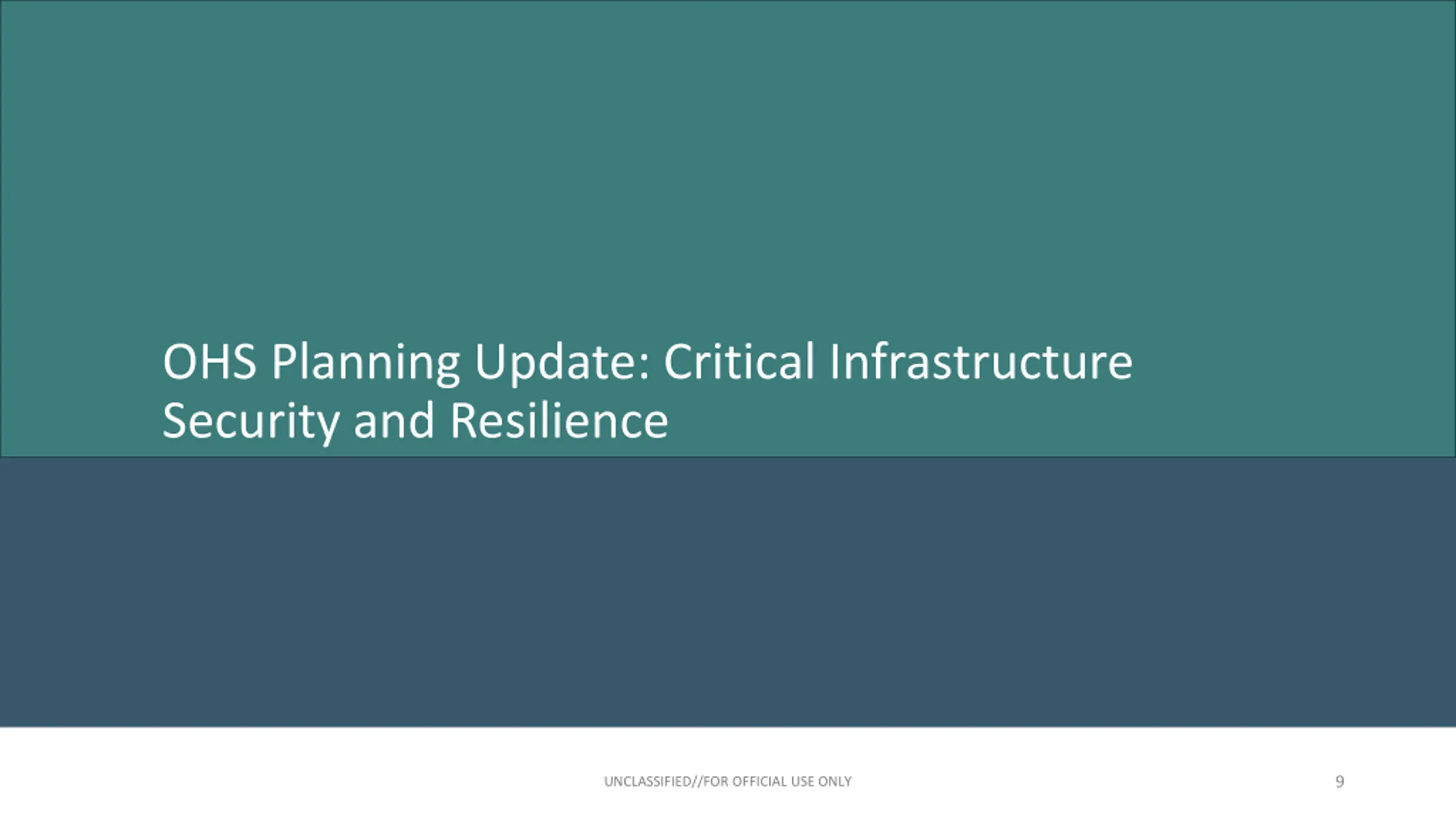 OHS Planning Update: Critical Infrastructure Security and Resilience

UNCLASSIFIED//FOR OFFICIAL USE ONLY

9